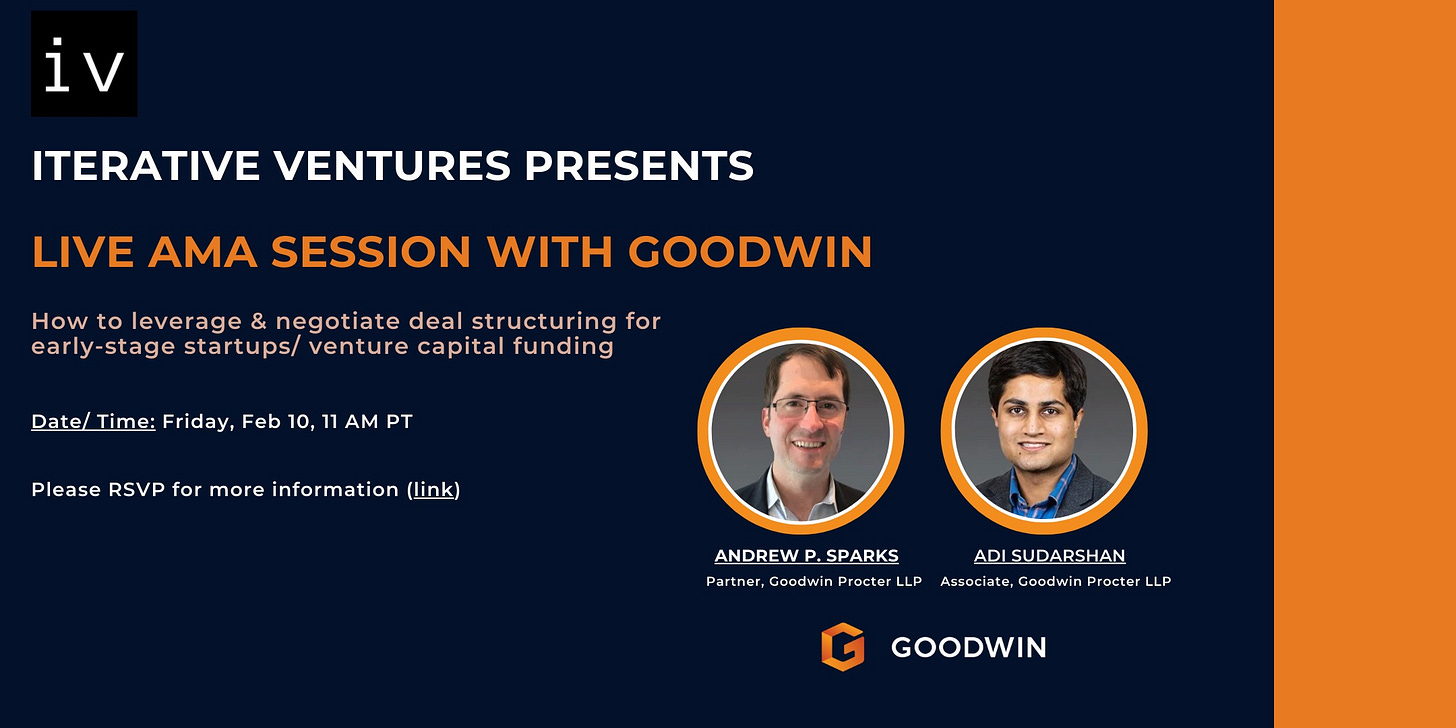 iv

ITERATIVE VENTURES PRESENTS

LIVE AMA SESSION WITH GOODWIN

How to leverage & negotiate deal structuring for early-stage startups/ venture capital funding

Date/ Time: Friday, Feb 10, 11 AM PT

Please RSVP for more information (link)

ANDREW P. SPARKS
Partner, Goodwin Procter LLP

ADI SUDARSHAN
Associate, Goodwin Procter LLP

GOODWIN